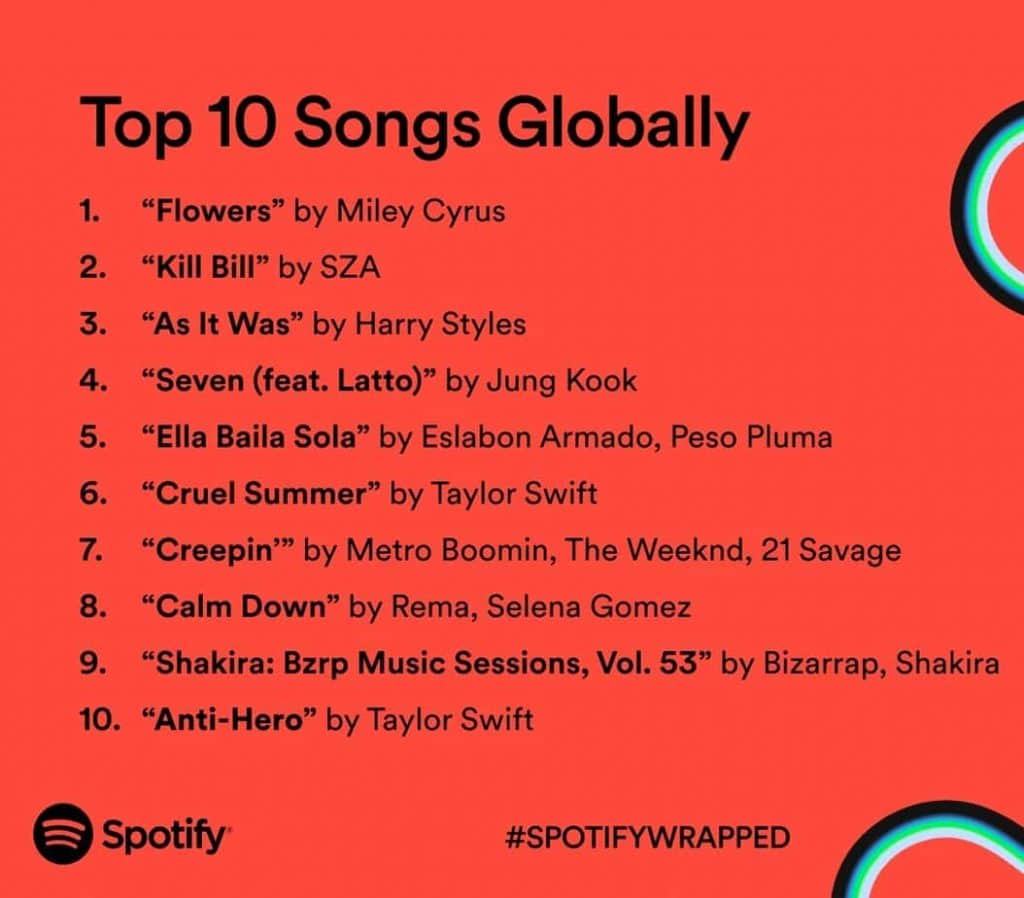 Top 10 Songs Globally

1. “Flowers” by Miley Cyrus
2. “Kill Bill” by SZA
3. “As It Was” by Harry Styles
4. “Seven (feat. Latto)” by Jung Kook
5. “Ella Baila Sola” by Eslabon Armado, Peso Pluma
6. “Cruel Summer” by Taylor Swift
7. “Creepin’” by Metro Boomin, The Weeknd, 21 Savage
8. “Calm Down” by Rema, Selena Gomez
9. “Shakira: Bzrp Music Sessions, Vol. 53” by Bizarrap, Shakira
10. “Anti-Hero” by Taylor Swift

Spotify

#SPOTIFYWRAPPED